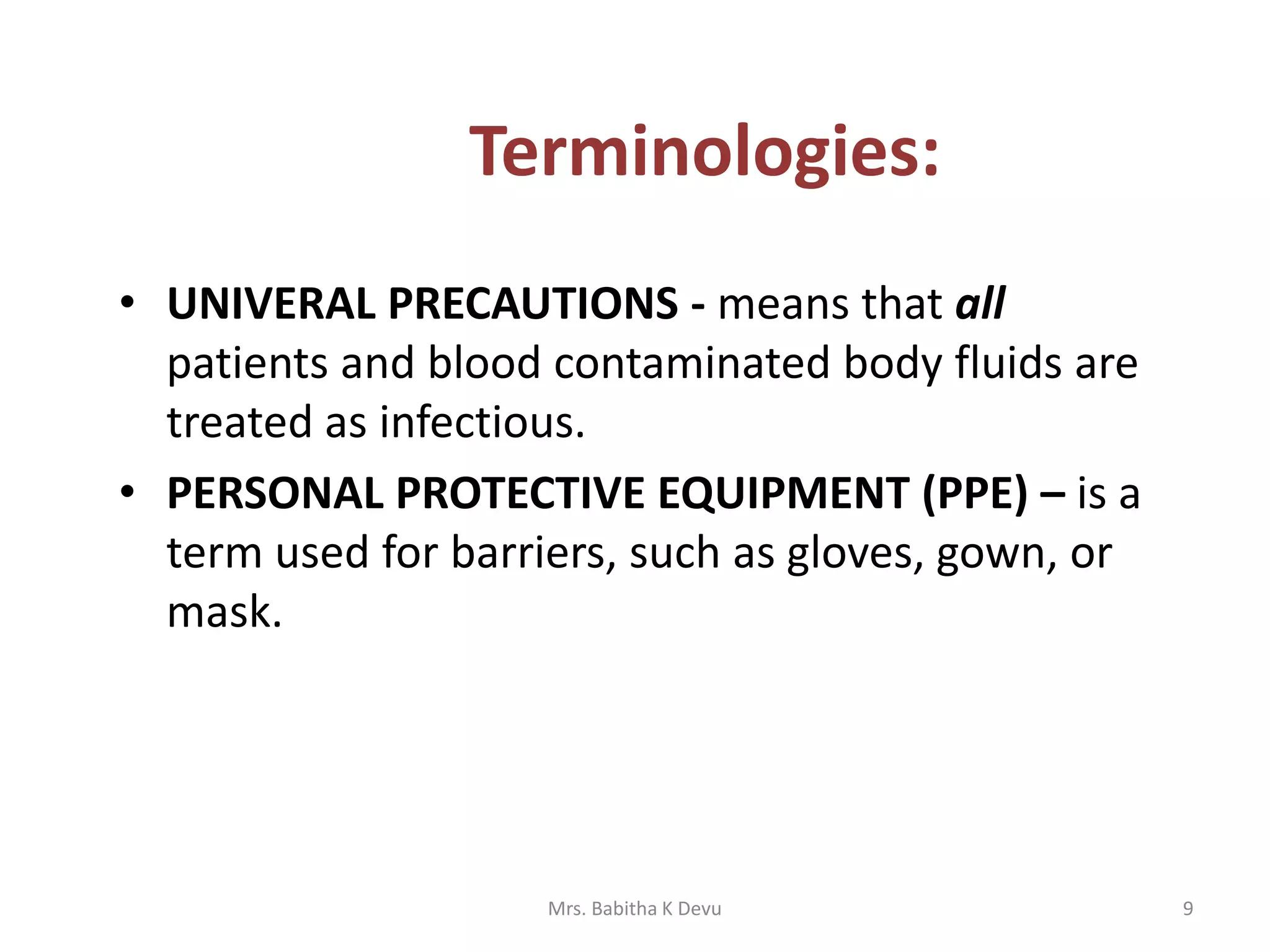 Terminologies:

• UNIVERAL PRECAUTIONS - means that all patients and blood contaminated body fluids are treated as infectious.

• PERSONAL PROTECTIVE EQUIPMENT (PPE) – is a term used for barriers, such as gloves, gown, or mask.

Mrs. Babitha K Devu

9